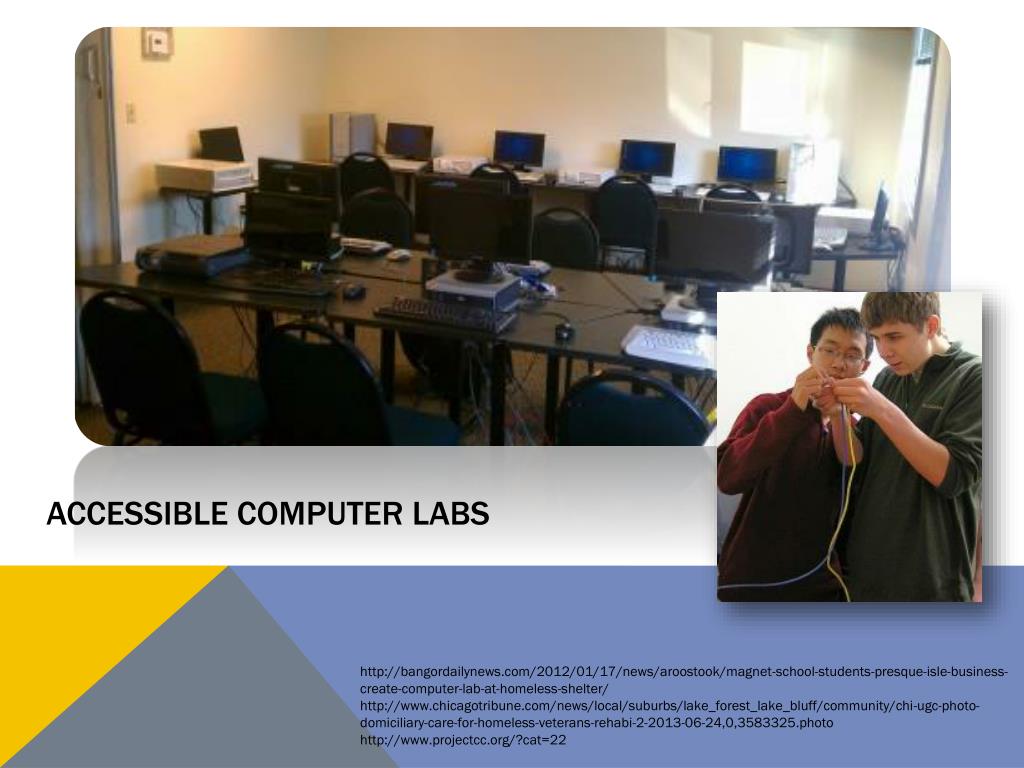 ACCESSIBLE COMPUTER LABS

http://bangordailynews.com/2012/01/17/news/aroostook/magnet-school-students-presque-isle-business-create-computer-lab-at-homeless-shelter/
http://www.chicagotribune.com/news/local/suburbs/lake_forest_lake_bluff/community/chi-ugc-photo-domiciliary-care-for-homeless-veterans-rehabi-2-2013-06-24,0,3583325.photo
http://www.projectcc.org/?cat=22